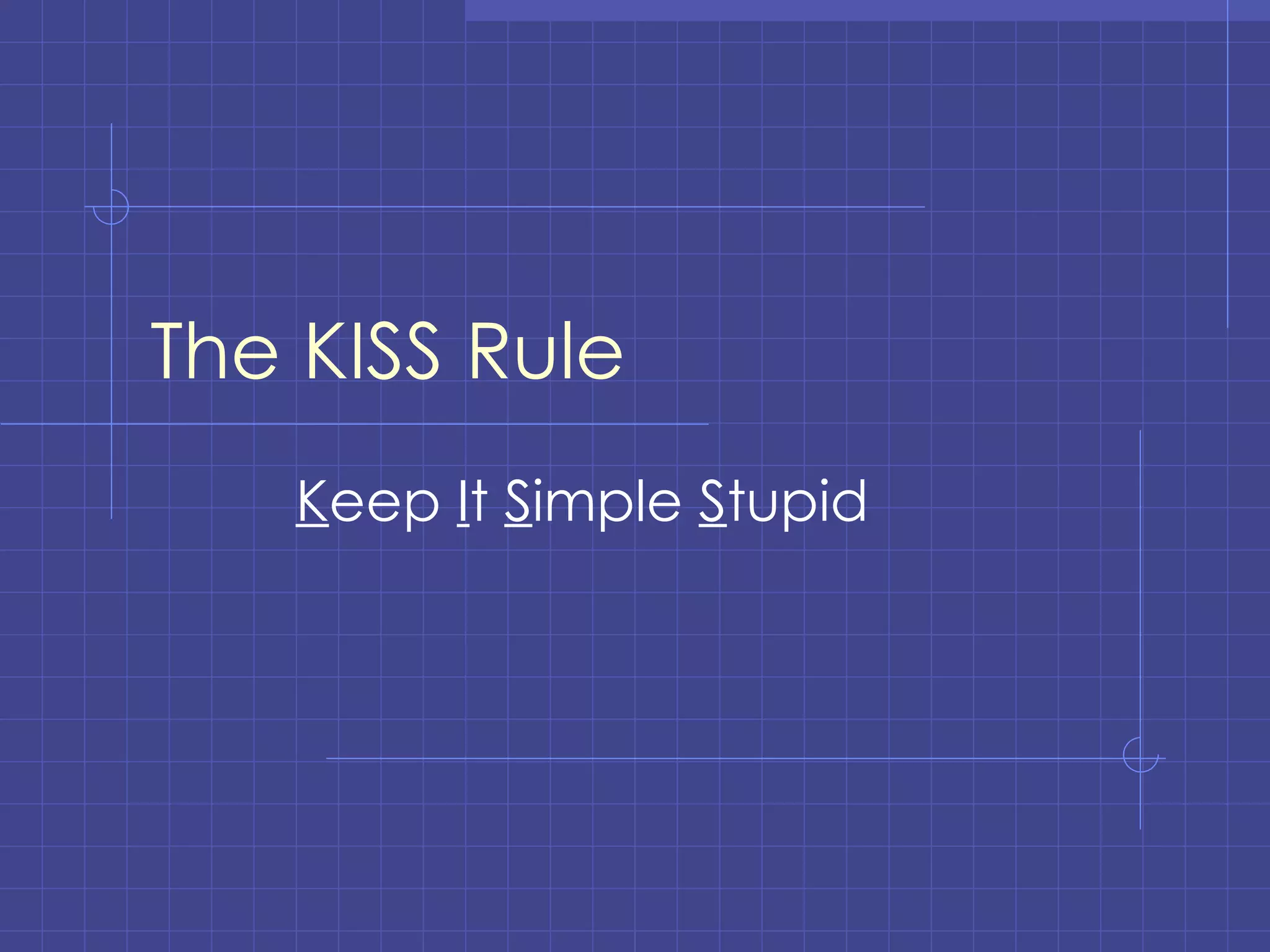 The KISS Rule

Keep It Simple Stupid